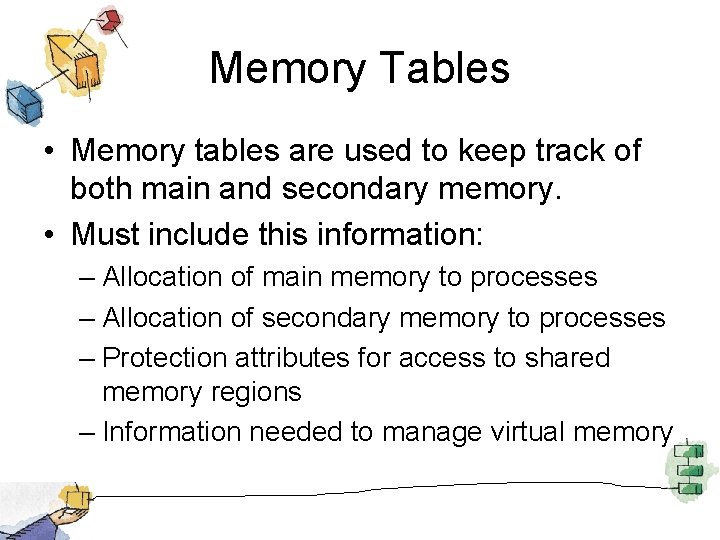 Memory Tables

• Memory tables are used to keep track of both main and secondary memory.
• Must include this information:
– Allocation of main memory to processes
– Allocation of secondary memory to processes
– Protection attributes for access to shared memory regions
– Information needed to manage virtual memory